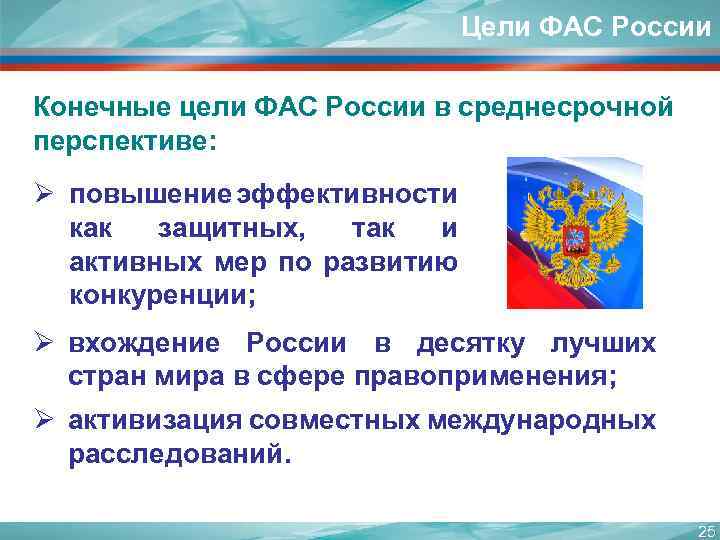 Цели ФАС России

Конечные цели ФАС России в среднесрочной перспективе:

➢ повышение эффективности как защитных, так и активных мер по развитию конкуренции;

➢ вхождение России в десятку лучших стран мира в сфере правоприменения;

➢ активизация совместных международных расследований.

25